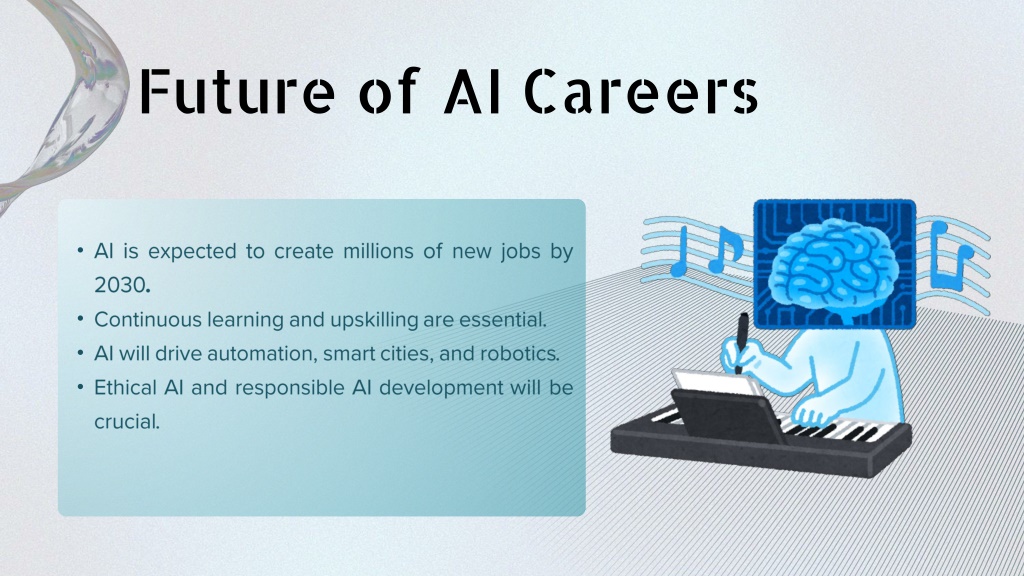 Future of AI Careers

• AI is expected to create millions of new jobs by 2030.
• Continuous learning and upskilling are essential.
• AI will drive automation, smart cities, and robotics.
• Ethical AI and responsible AI development will be crucial.